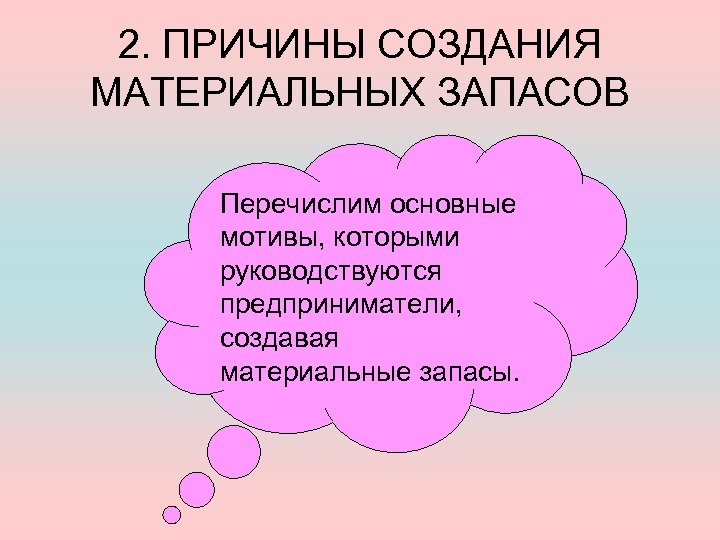 2. ПРИЧИНЫ СОЗДАНИЯ МАТЕРИАЛЬНЫХ ЗАПАСОВ

Перечислим основные мотивы, которыми руководствуются предприниматели, создавая материальные запасы.